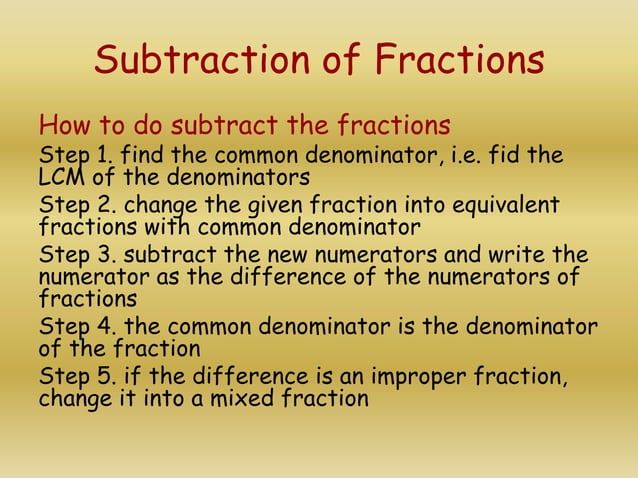 Subtraction of Fractions

How to do subtract the fractions

Step 1. find the common denominator, i.e. fid the LCM of the denominators

Step 2. change the given fraction into equivalent fractions with common denominator

Step 3. subtract the new numerators and write the numerator as the difference of the numerators of fractions

Step 4. the common denominator is the denominator of the fraction

Step 5. if the difference is an improper fraction, change it into a mixed fraction